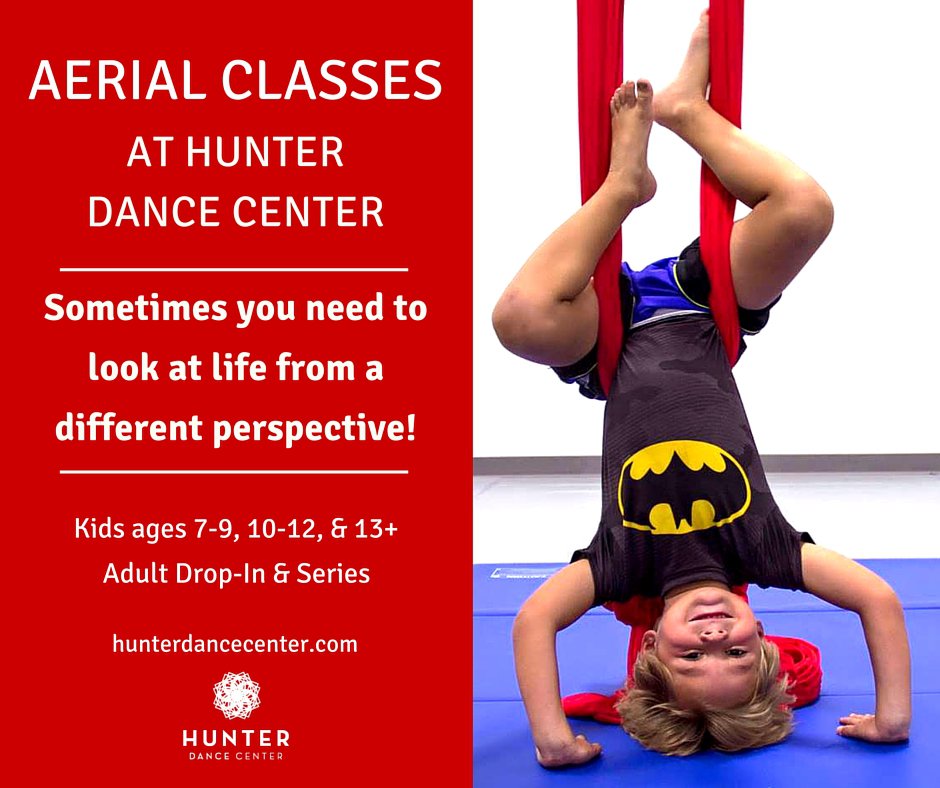 AERIAL CLASSES
AT HUNTER
DANCE CENTER

Sometimes you need to look at life from a different perspective!

Kids ages 7-9, 10-12, & 13+
Adult Drop-In & Series

hunterdancecenter.com

HUNTER
DANCE CENTER